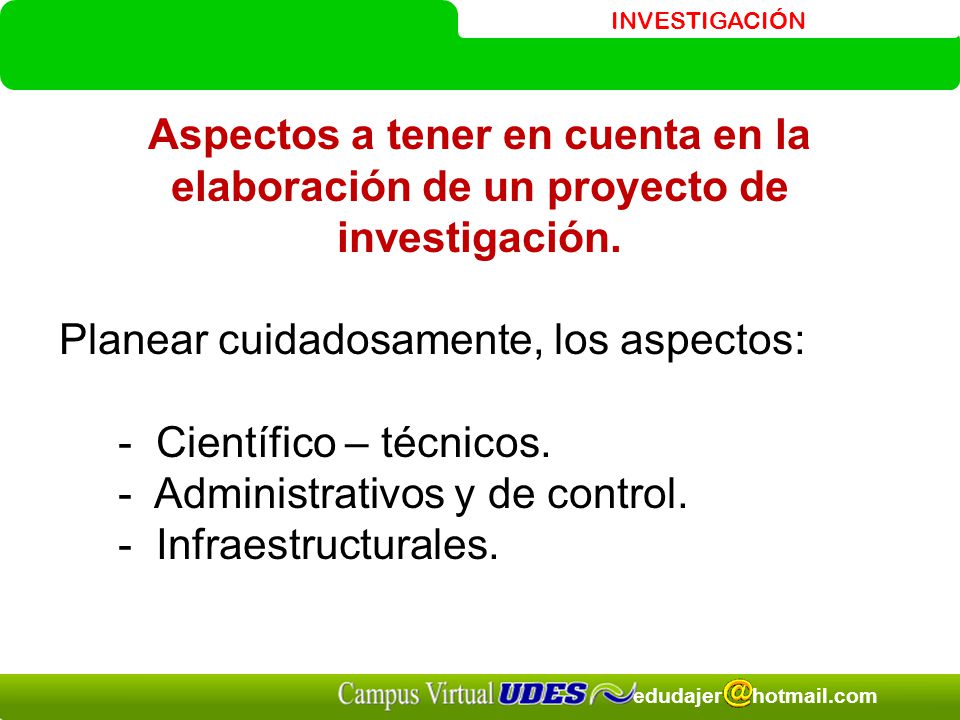 INVESTIGACIÓN

Aspectos a tener en cuenta en la elaboración de un proyecto de investigación.

Planear cuidadosamente, los aspectos:

- Científico – técnicos.
- Administrativos y de control.
- Infraestructurales.

Campus Virtual UDES edudajer@hotmail.com